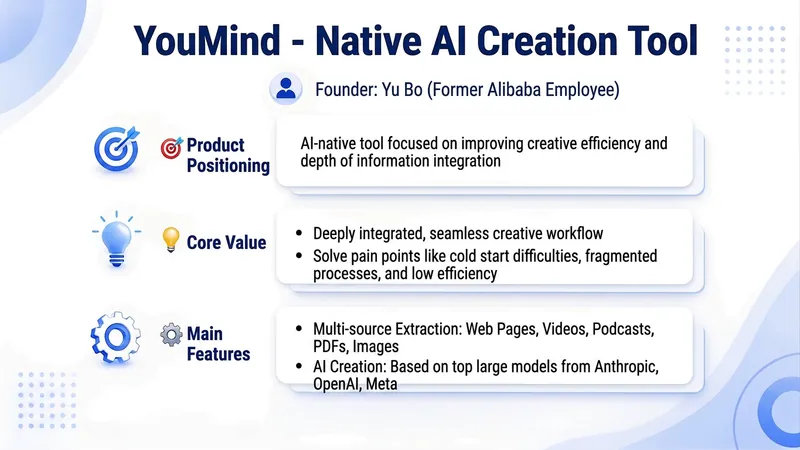 YouMind - Native AI Creation Tool

Founder: Yu Bo (Former Alibaba Employee)

Product Positioning

AI-native tool focused on improving creative efficiency and depth of information integration

Core Value

• Deeply integrated, seamless creative workflow
• Solve pain points like cold start difficulties, fragmented processes, and low efficiency

Main Features

• Multi-source Extraction: Web Pages, Videos, Podcasts, PDFs, Images
• AI Creation: Based on top large models from Anthropic, OpenAI, Meta